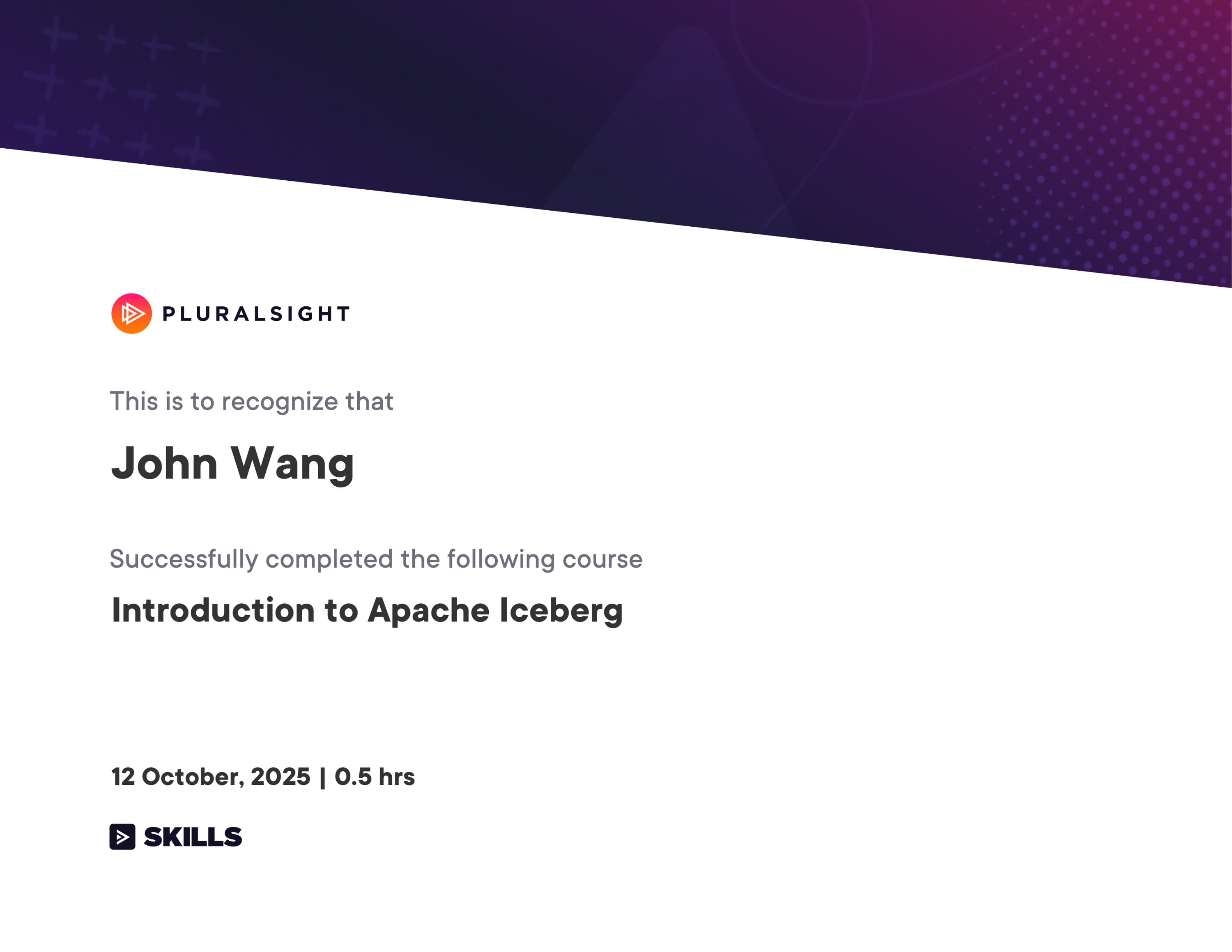 PLURALSIGHT

This is to recognize that

John Wang

Successfully completed the following course

Introduction to Apache Iceberg

12 October, 2025 | 0.5 hrs

SKILLS